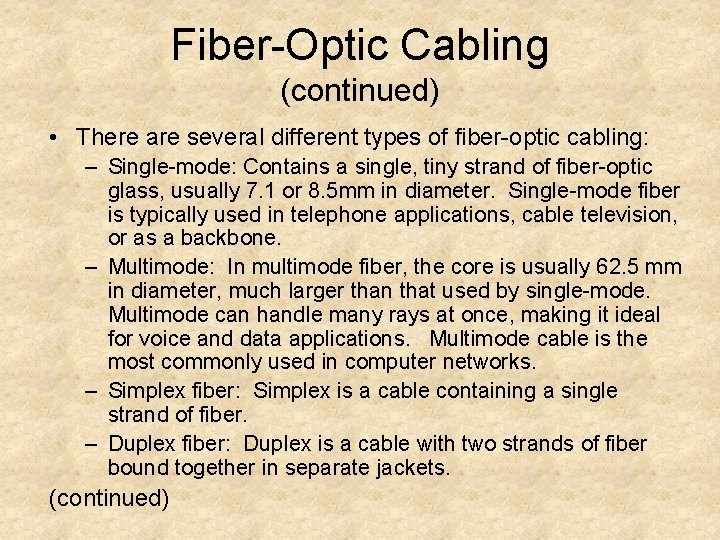 Fiber-Optic Cabling
(continued)

• There are several different types of fiber-optic cabling:
– Single-mode: Contains a single, tiny strand of fiber-optic glass, usually 7.1 or 8.5mm in diameter. Single-mode fiber is typically used in telephone applications, cable television, or as a backbone.
– Multimode: In multimode fiber, the core is usually 62.5 mm in diameter, much larger than that used by single-mode. Multimode can handle many rays at once, making it ideal for voice and data applications. Multimode cable is the most commonly used in computer networks.
– Simplex fiber: Simplex is a cable containing a single strand of fiber.
– Duplex fiber: Duplex is a cable with two strands of fiber bound together in separate jackets.

(continued)